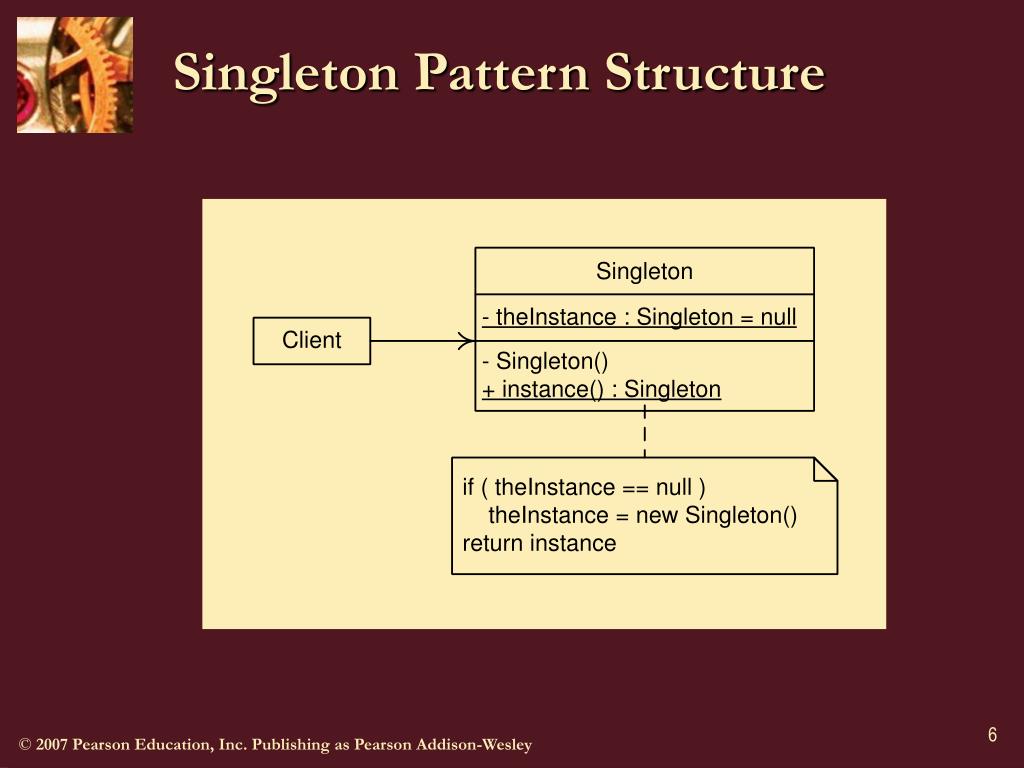 Singleton Pattern Structure

Client

Singleton

- theInstance : Singleton = null

- Singleton()
+ instance() : Singleton

if ( theInstance == null )
theInstance = new Singleton()
return instance

© 2007 Pearson Education, Inc. Publishing as Pearson Addison-Wesley

6